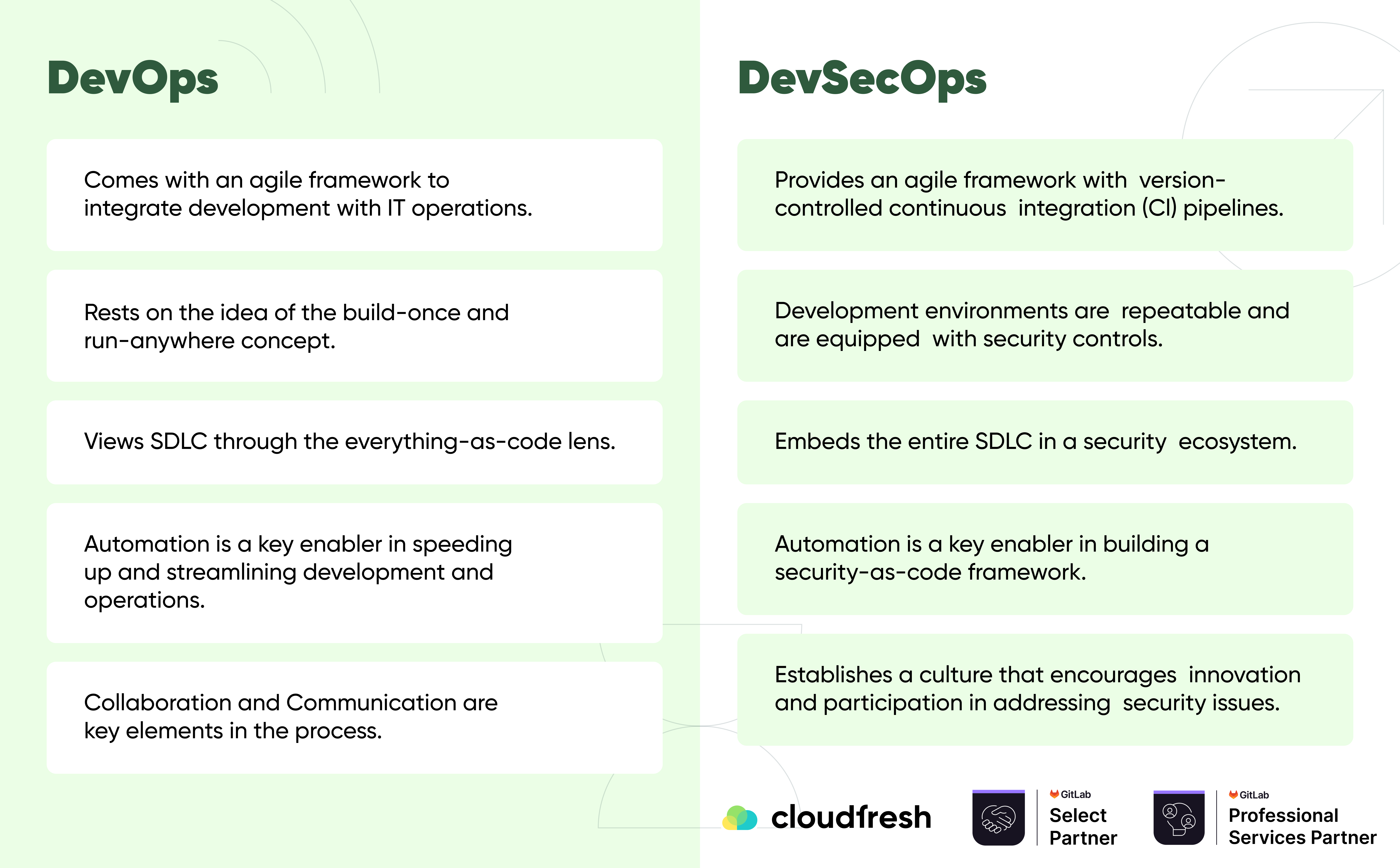 DevOps

Comes with an agile framework to integrate development with IT operations.

Rests on the idea of the build-once and run-anywhere concept.

Views SDLC through the everything-as-code lens.

Automation is a key enabler in speeding up and streamlining development and operations.

Collaboration and Communication are key elements in the process.

DevSecOps

Provides an agile framework with version-controlled continuous integration (CI) pipelines.

Development environments are repeatable and are equipped with security controls.

Embeds the entire SDLC in a security ecosystem.

Automation is a key enabler in building a security-as-code framework.

Establishes a culture that encourages innovation and participation in addressing security issues.

cloudfresh

GitLab Select Partner

GitLab Professional Services Partner